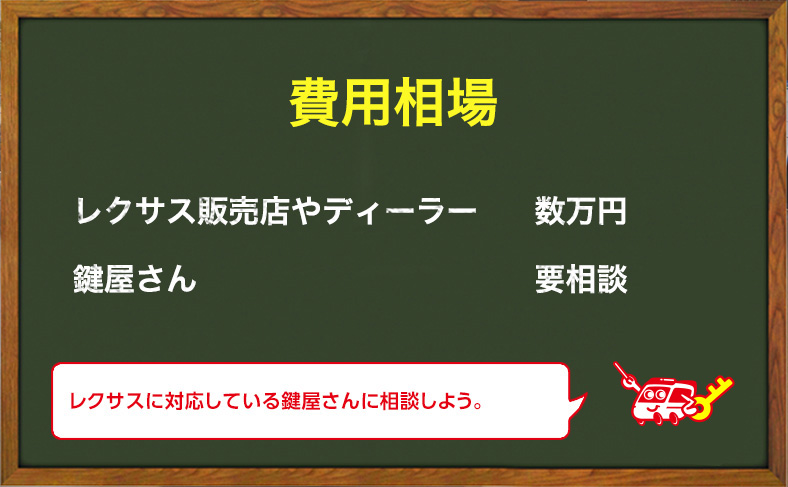 費用相場

| レクサス販売店やディーラー | 数万円 |
|---|---|
| 鍵屋さん | 要相談 |

レクサスに対応している鍵屋さんに相談しよう。